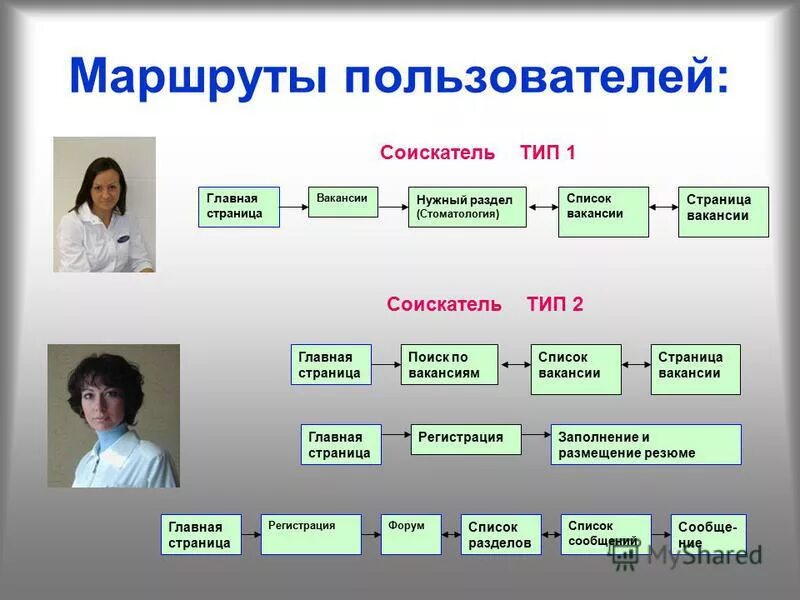 Маршруты пользователей:

Соискатель ТИП 1

Главная страница

Вакансии

Нужный раздел (Стоматология)

Список вакансии

Страница вакансии

Соискатель ТИП 2

Главная страница

Поиск по вакансиям

Список вакансии

Страница вакансии

Главная страница

Регистрация

Заполнение и размещение резюме

Главная страница

Регистрация

Форум

Список разделов

Список сообщений

Сообще-ние

MyShared